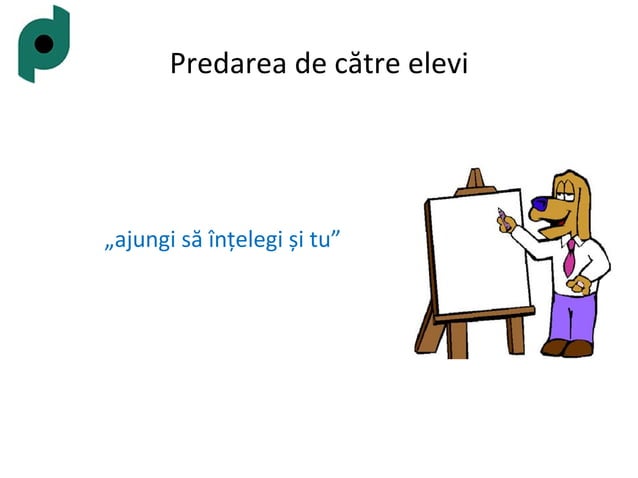 Predarea de către elevi

„ajungi să înțelegi și tu”